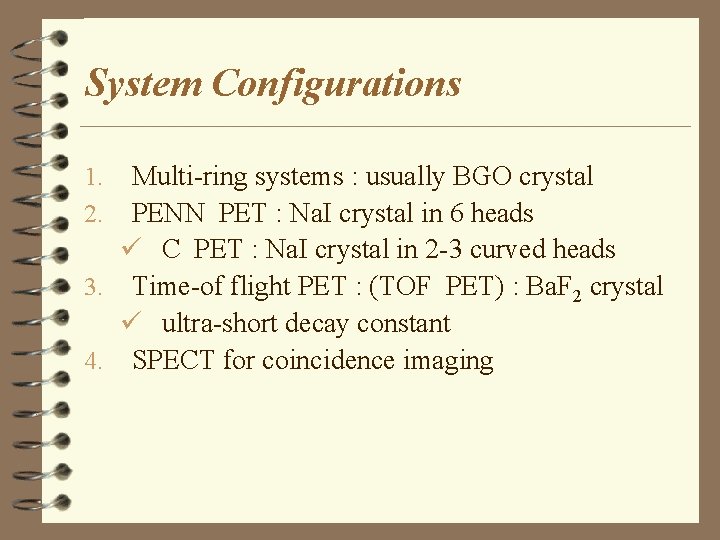 System Configurations

1. Multi-ring systems : usually BGO crystal
2. PENN PET : NaI crystal in 6 heads
✓ C PET : NaI crystal in 2-3 curved heads
3. Time-of flight PET : (TOF PET) : $BaF_2$ crystal
✓ ultra-short decay constant
4. SPECT for coincidence imaging